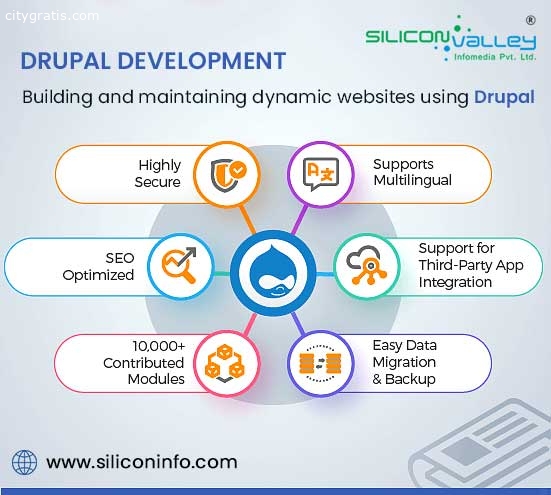 citygratis.com

SILICON VALLEY ®
Infomedia Pvt. Ltd.

DRUPAL DEVELOPMENT

Building and maintaining dynamic websites using Drupal

Highly Secure

Supports Multilingual

SEO Optimized

Support for Third-Party App Integration

10,000+ Contributed Modules

Easy Data Migration & Backup

www.siliconinfo.com